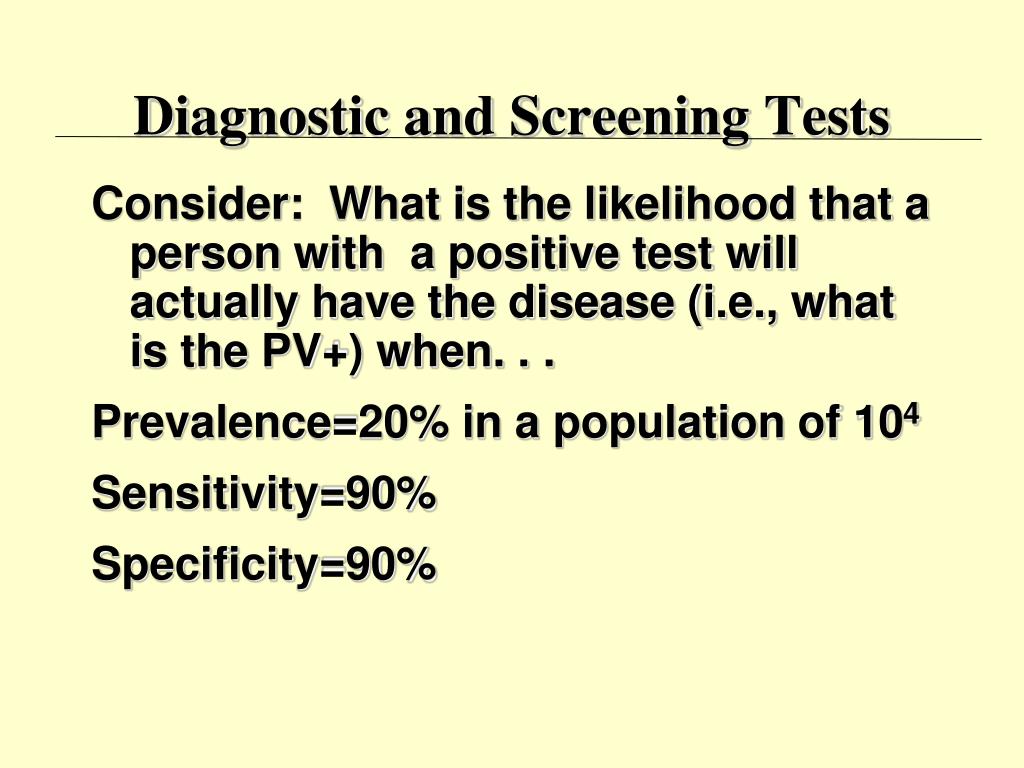 Diagnostic and Screening Tests

Consider: What is the likelihood that a person with a positive test will actually have the disease (i.e., what is the PV+) when. . .

Prevalence=20% in a population of $10^4$

Sensitivity=90%

Specificity=90%